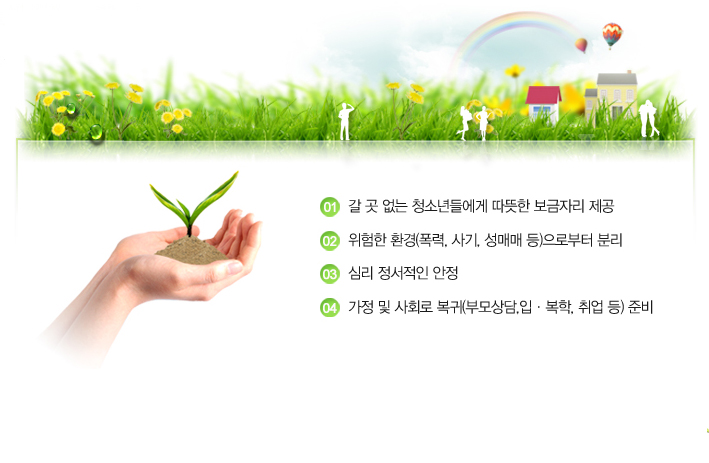 01 갈 곳 없는 청소년들에게 따뜻한 보금자리 제공

02 위험한 환경(폭력, 사기, 성매매 등)으로부터 분리

03 심리 정서적인 안정

04 가정 및 사회로 복귀(부모상담,입 · 복학, 취업 등) 준비